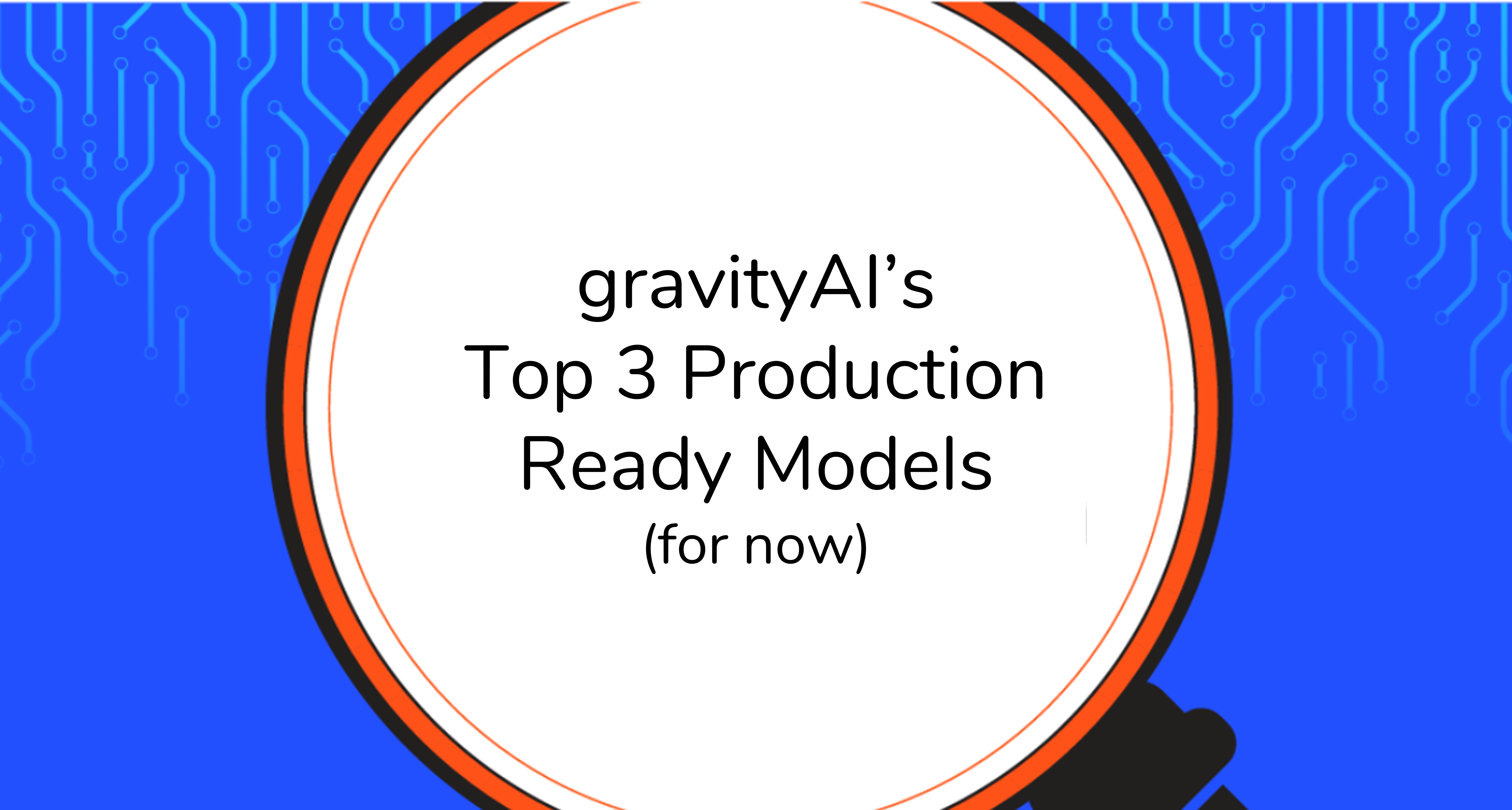 gravityAI’s
Top 3 Production
Ready Models
(for now)